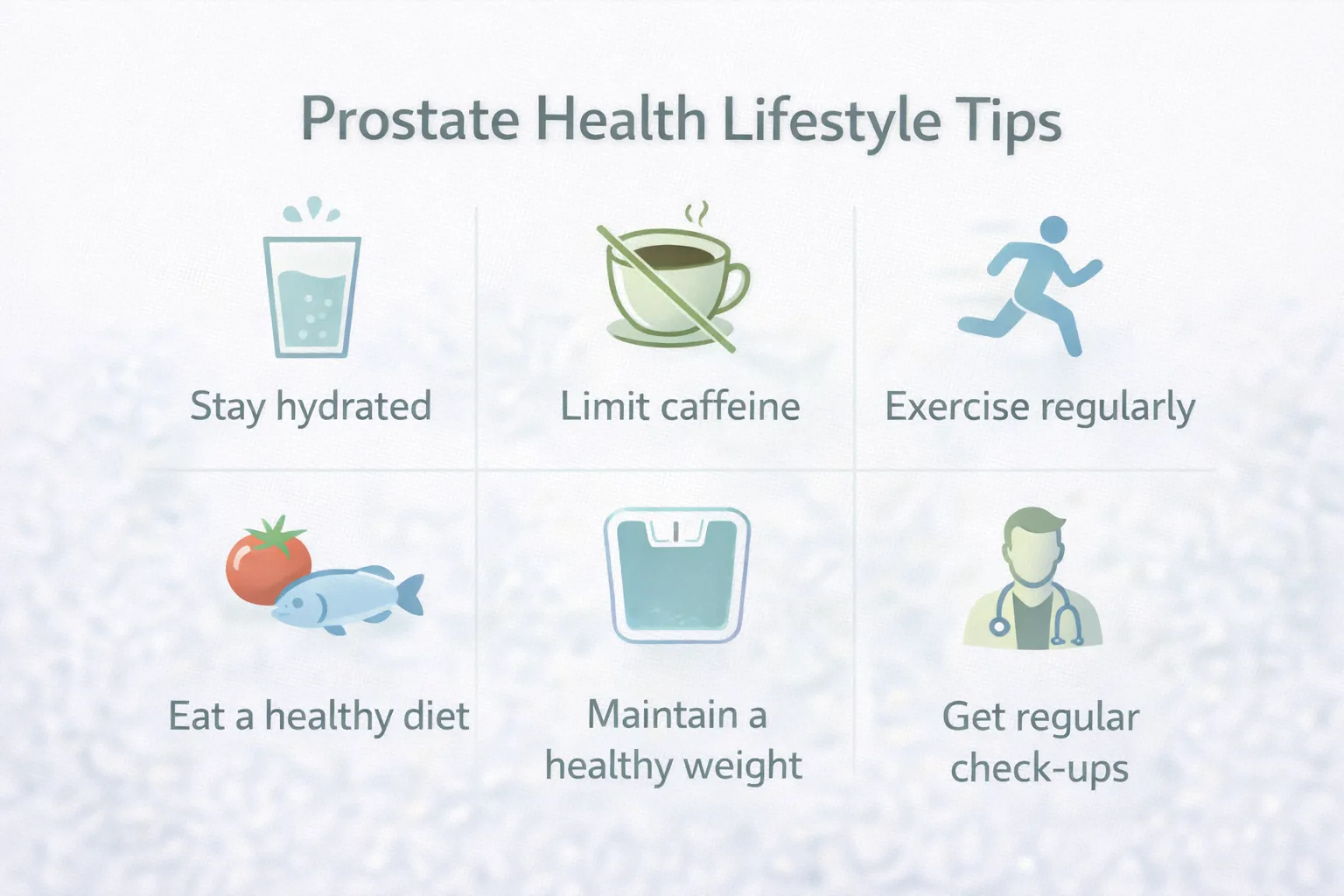 Prostate Health Lifestyle Tips

Stay hydrated

Limit caffeine

Exercise regularly

Eat a healthy diet

Maintain a healthy weight

Get regular check-ups